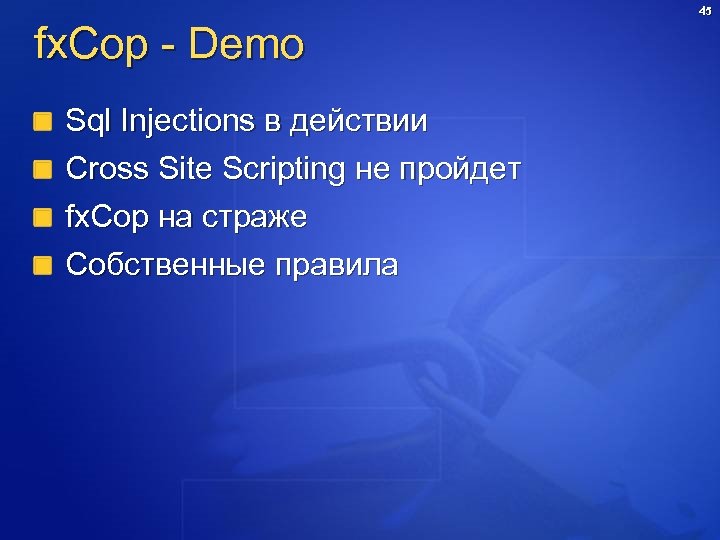 45

fxCop - Demo

Sql Injections в действии

Cross Site Scripting не пройдет

fxCop на страже

Собственные правила